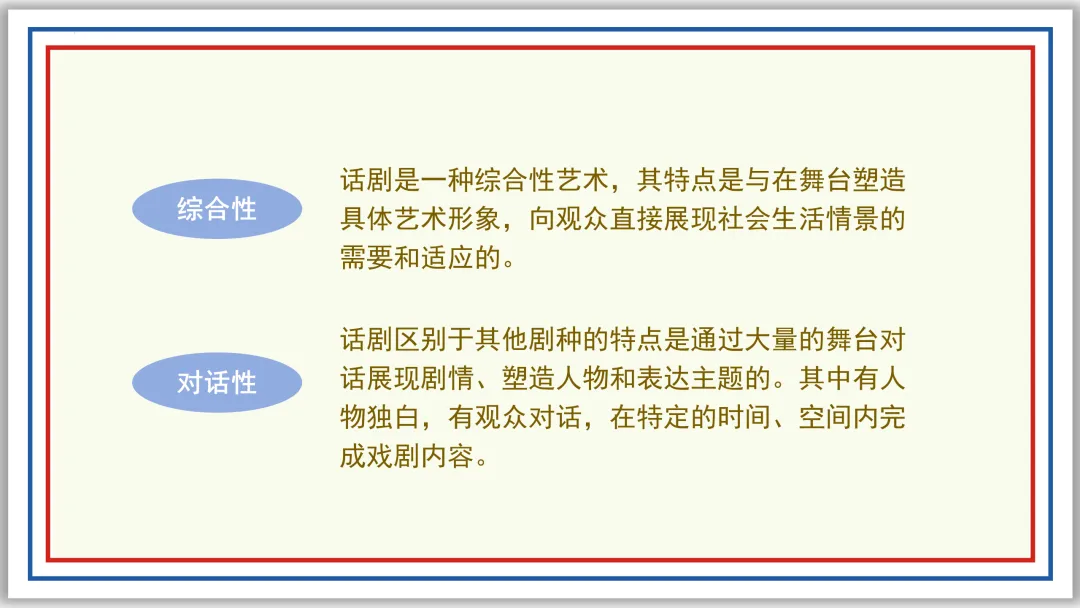 综合性

话剧是一种综合性艺术，其特点是与在舞台塑造具体艺术形象，向观众直接展现社会生活情景的需要和适应的。

对话性

话剧区别于其他剧种的特点是通过大量的舞台对话展现剧情、塑造人物和表达主题的。其中有人物独白，有观众对话，在特定的时间、空间内完成戏剧内容。